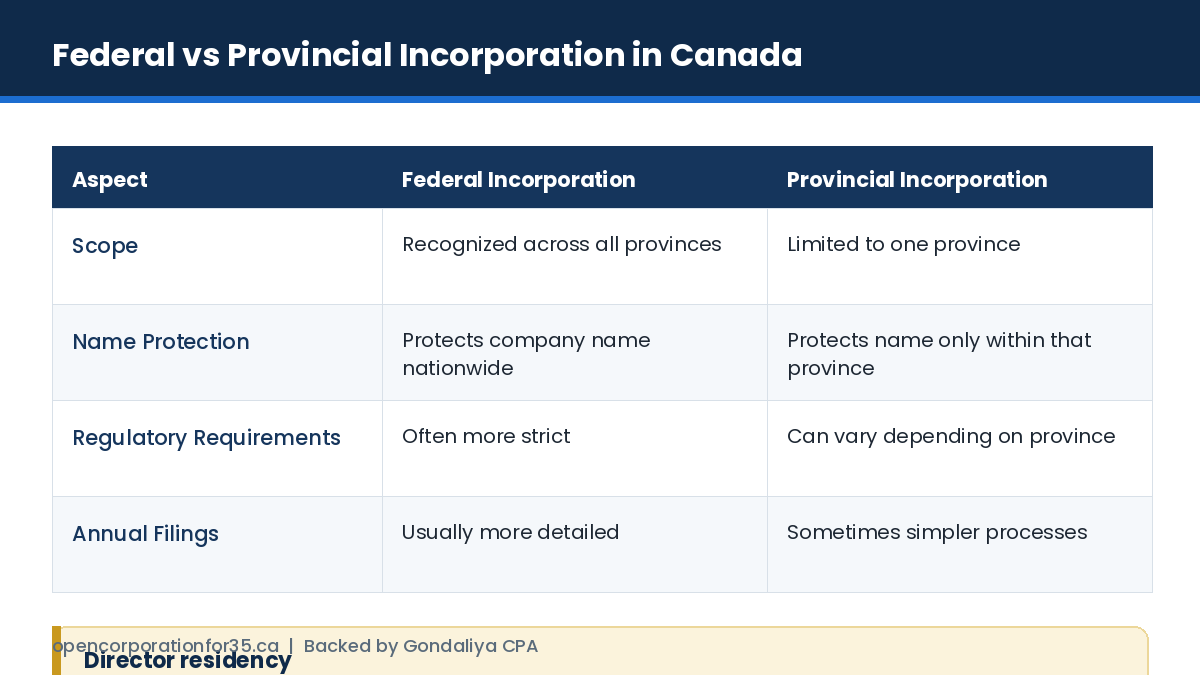 Federal vs Provincial Incorporation in Canada

| Aspect | Federal Incorporation | Provincial Incorporation |
|---|---|---|
| Scope | Recognized across all provinces | Limited to one province |
| Name Protection | Protects company name nationwide | Protects name only within that province |
| Regulatory Requirements | Often more strict | Can vary depending on province |
| Annual Filings | Usually more detailed | Sometimes simpler processes |

opencorporationfor35.ca | Backed by Gondaliya CPA

Director residency